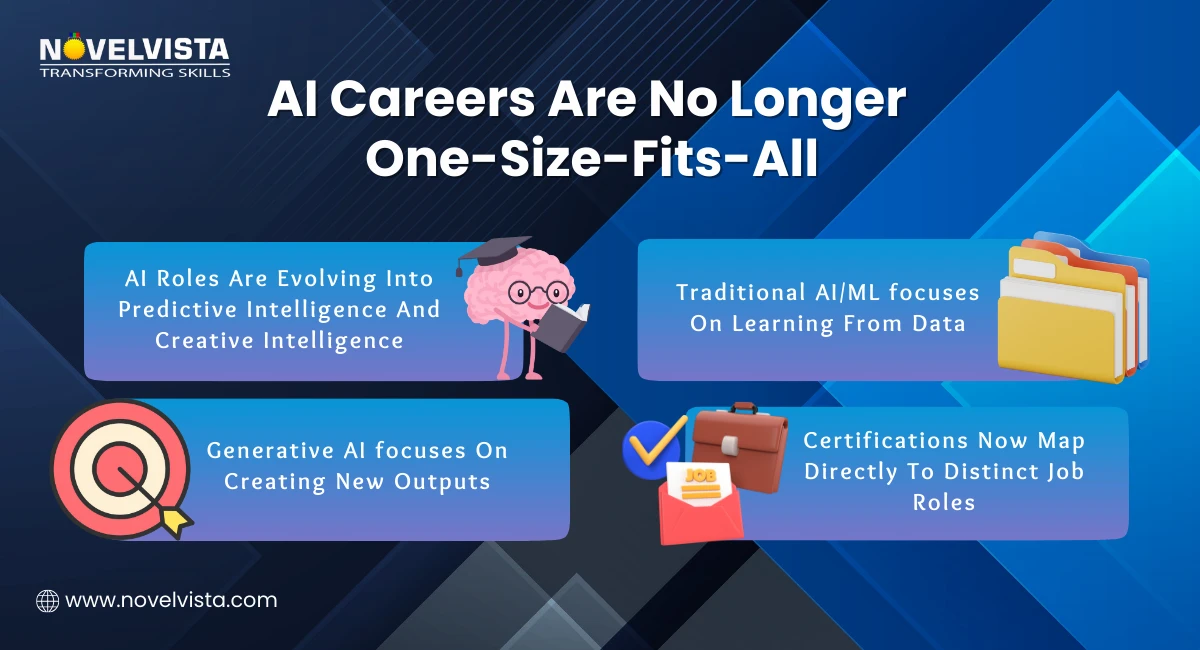 NOVELVISTA
TRANSFORMING SKILLS

AI Careers Are No Longer One-Size-Fits-All

AI Roles Are Evolving Into Predictive Intelligence And Creative Intelligence

Traditional AI/ML focuses On Learning From Data

Generative AI focuses On Creating New Outputs

JOB

Certifications Now Map Directly To Distinct Job Roles

www.novelvista.com